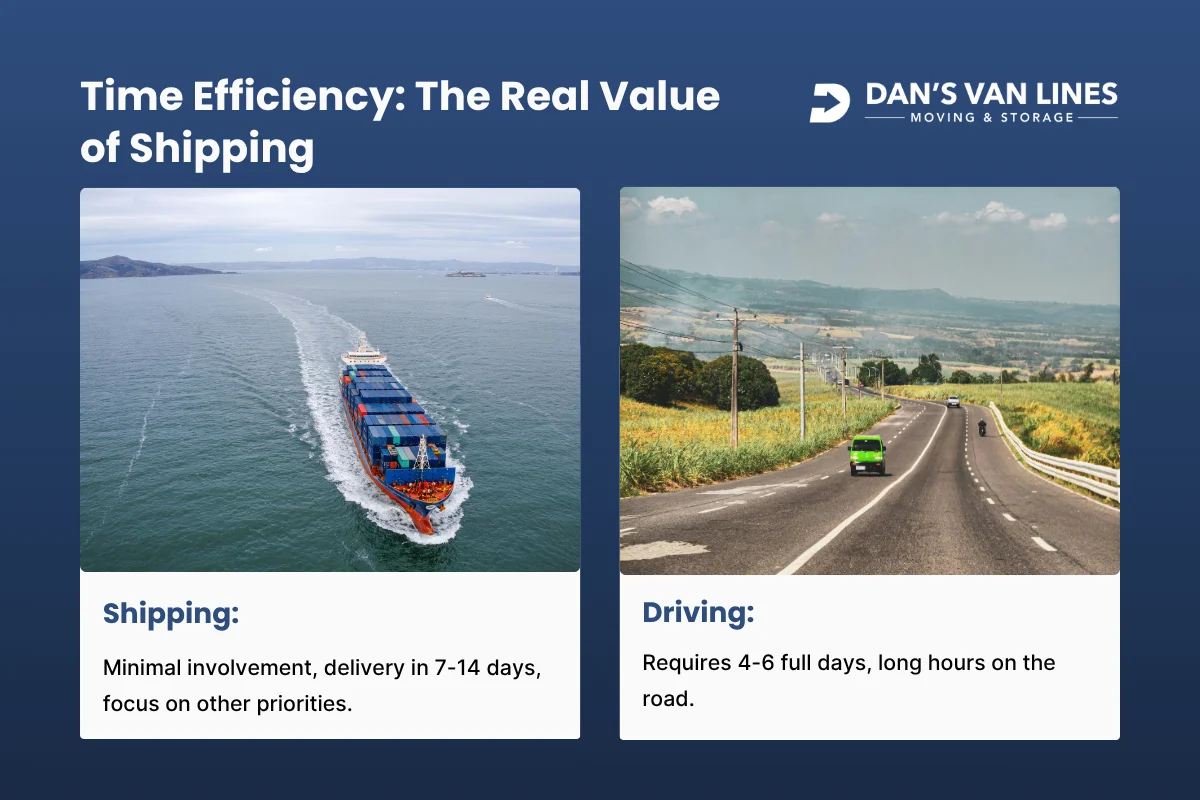 Time Efficiency: The Real Value of Shipping

DAN'S VAN LINES
MOVING & STORAGE

Shipping:

Minimal involvement, delivery in 7-14 days, focus on other priorities.

Driving:

Requires 4-6 full days, long hours on the road.